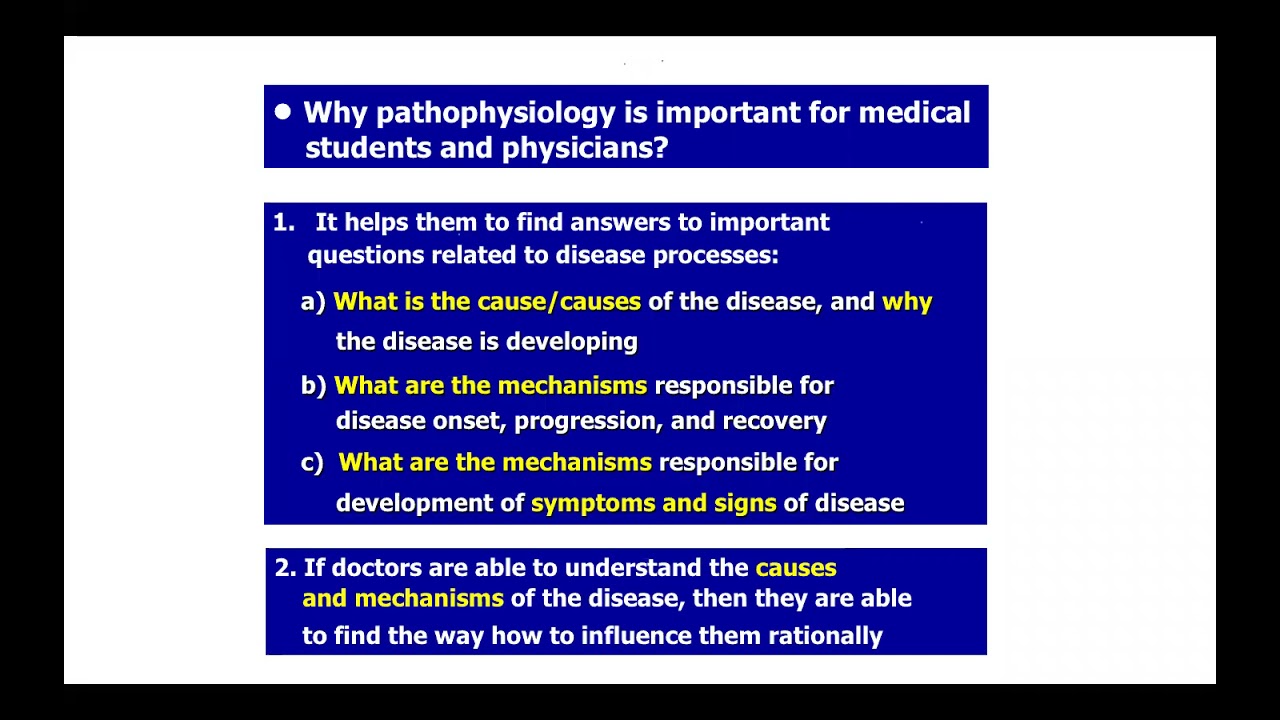 ● Why pathophysiology is important for medical students and physicians?

1. It helps them to find answers to important questions related to disease processes:

a) What is the cause/causes of the disease, and why the disease is developing

b) What are the mechanisms responsible for disease onset, progression, and recovery

c) What are the mechanisms responsible for development of symptoms and signs of disease

2. If doctors are able to understand the causes and mechanisms of the disease, then they are able to find the way how to influence them rationally